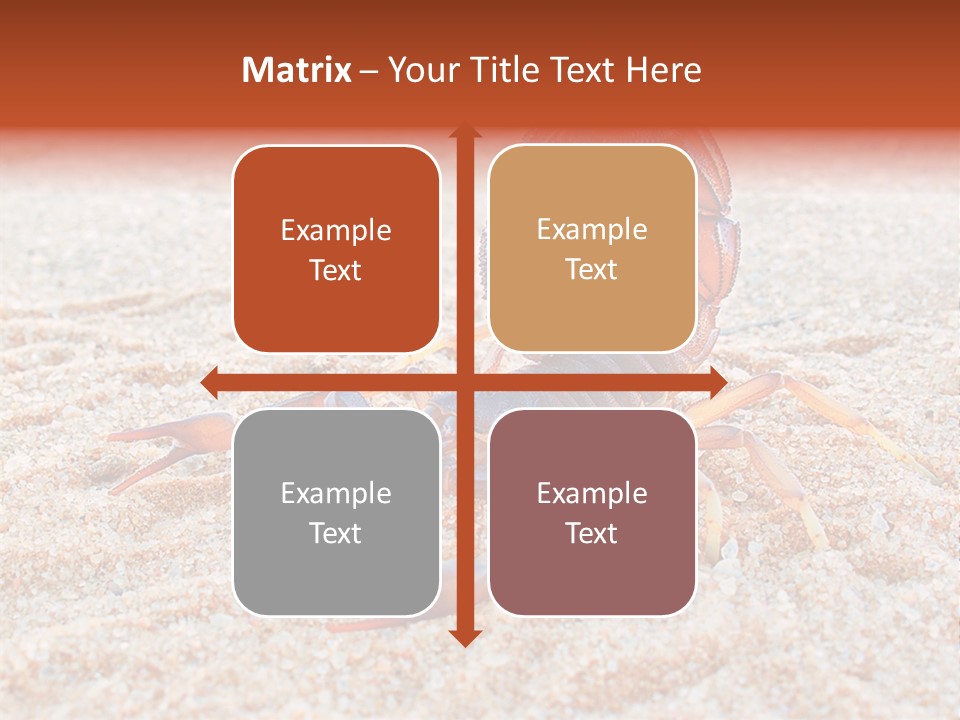 Matrix – Your Title Text Here

Example Text

Example Text

Example Text

Example Text